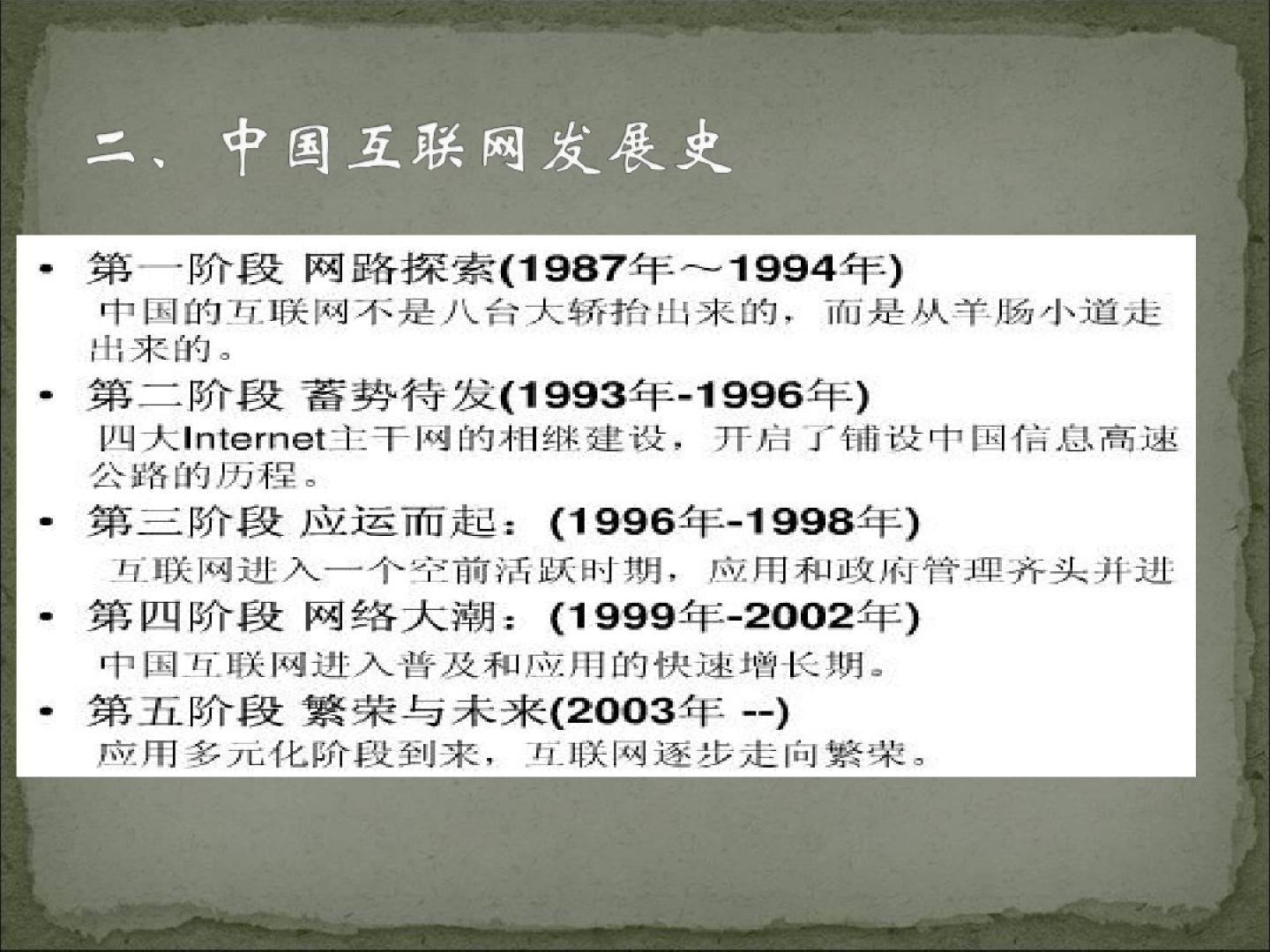 二、中国互联网发展史

• 第一阶段 网路探索(1987年～1994年)
中国的互联网不是八台大轿抬出来的，而是从羊肠小道走出来的。

• 第二阶段 蓄势待发(1993年-1996年)
四大Internet主干网的相继建设，开启了铺设中国信息高速公路的历程。

• 第三阶段 应运而起：(1996年-1998年)
互联网进入一个空前活跃时期，应用和政府管理齐头并进

• 第四阶段 网络大潮：(1999年-2002年)
中国互联网进入普及和应用的快速增长期。

• 第五阶段 繁荣与未来(2003年 --)
应用多元化阶段到来，互联网逐步走向繁荣。